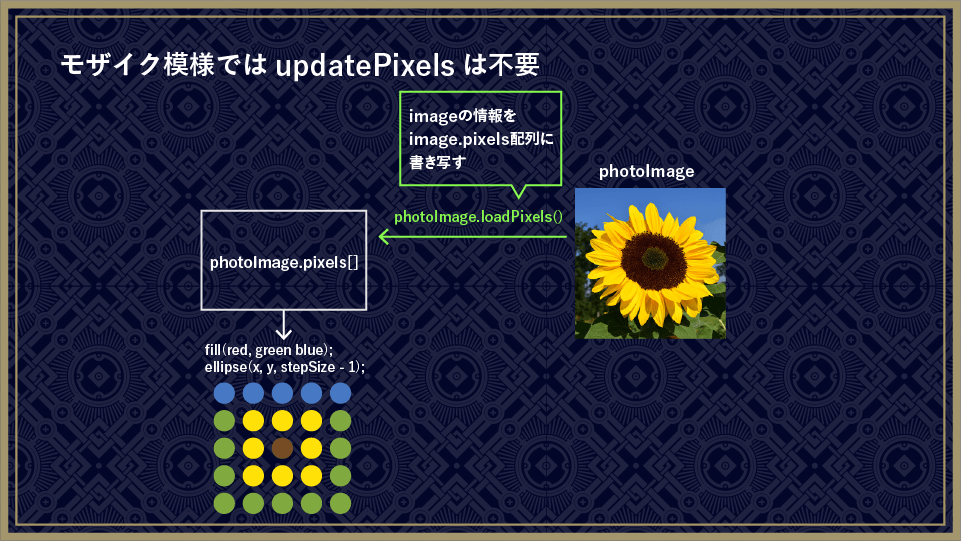 モザイク模様では updatePixels は不要

imageの情報を
image.pixels配列に
書き写す

photoImage

photoImage.loadPixels()

photoImage.pixels[]

fill(red, green blue);
ellipse(x, y, stepSize - 1);